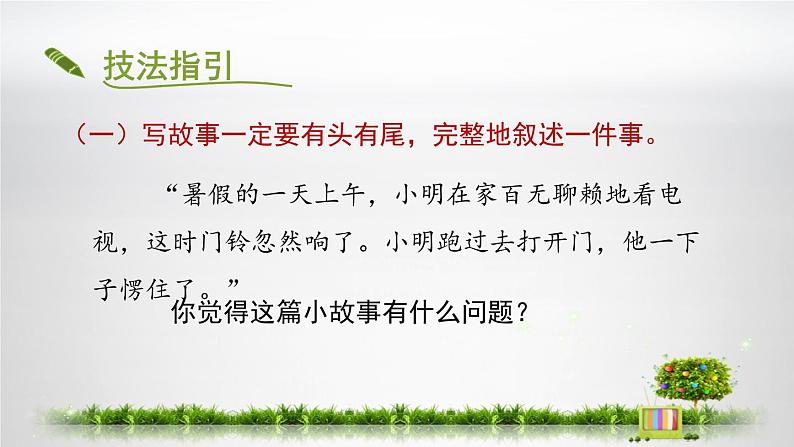 技法指引

（一）写故事一定要有头有尾，完整地叙述一件事。

“暑假的一天上午，小明在家百无聊赖地看电视，这时门铃忽然响了。小明跑过去打开门，他一下子愣住了。”

你觉得这篇小故事有什么问题？